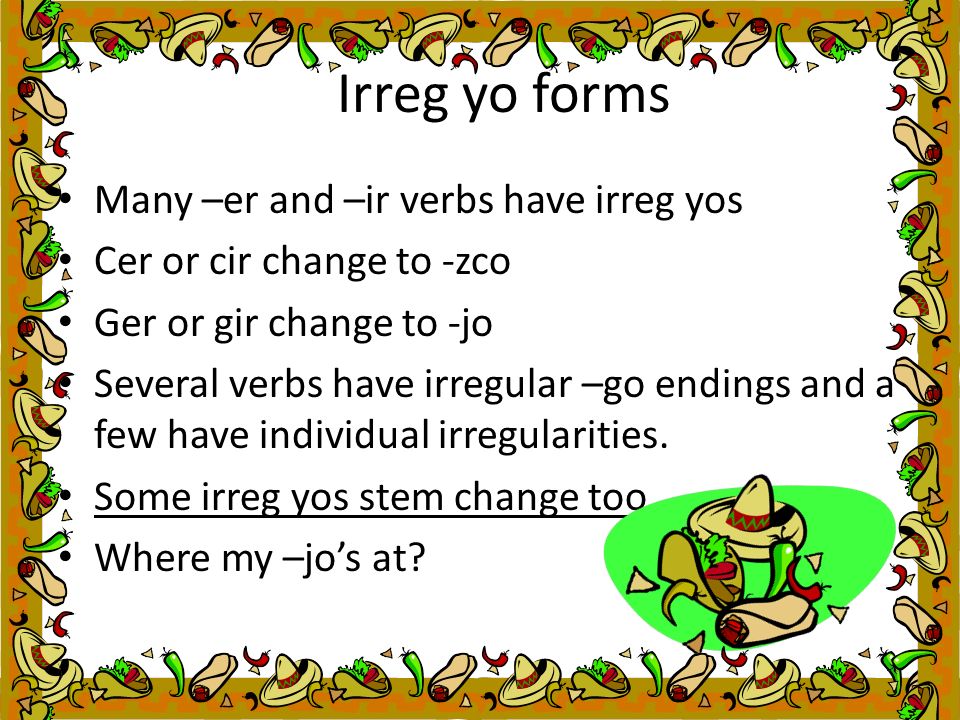 Irreg yo forms

• Many –er and –ir verbs have irreg yos
• Cer or cir change to -zco
• Ger or gir change to -jo
• Several verbs have irregular –go endings and a few have individual irregularities.
• Some irreg yos stem change too
• Where my –jo's at?